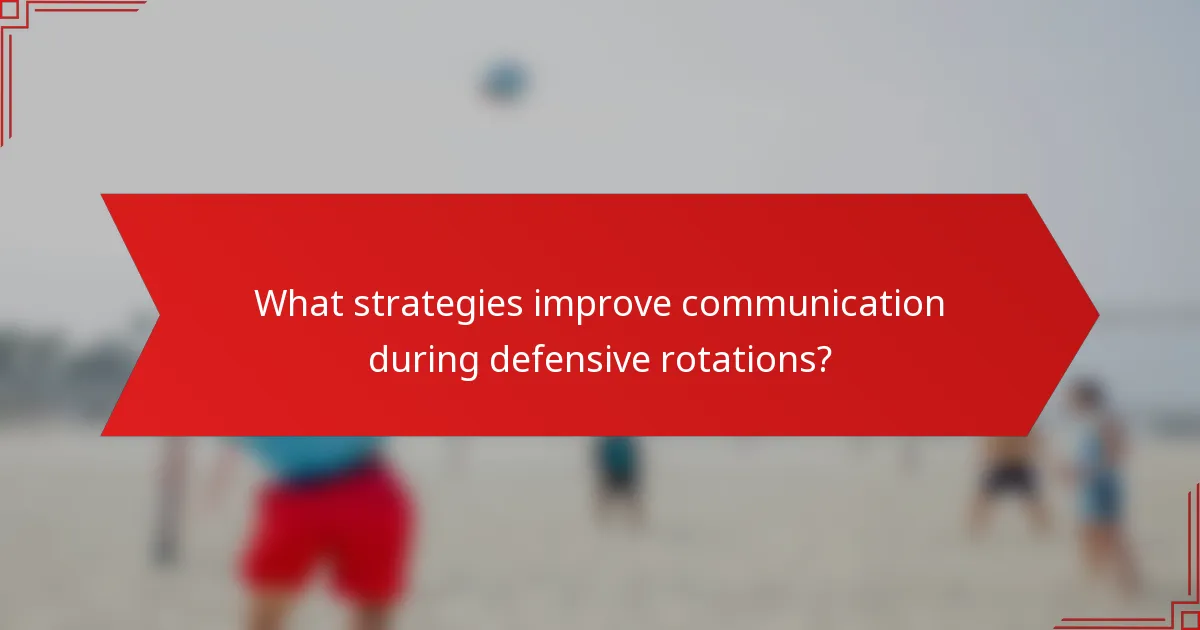 What strategies improve communication during defensive rotations?